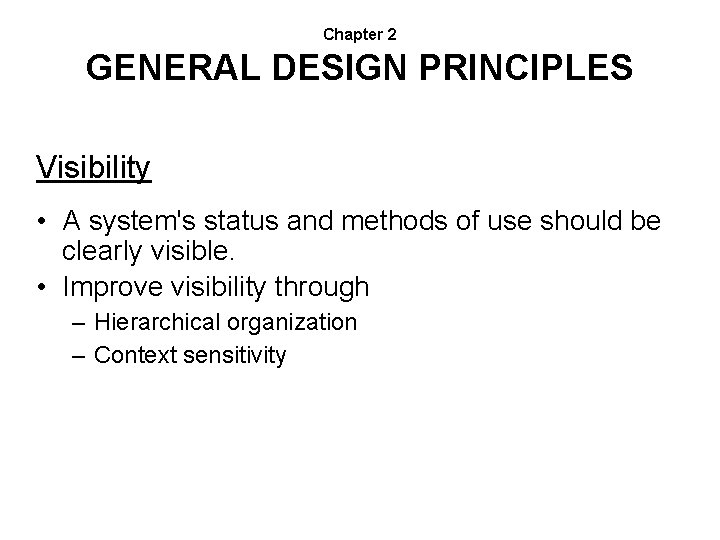 Chapter 2
GENERAL DESIGN PRINCIPLES

Visibility

• A system's status and methods of use should be clearly visible.
• Improve visibility through
– Hierarchical organization
– Context sensitivity